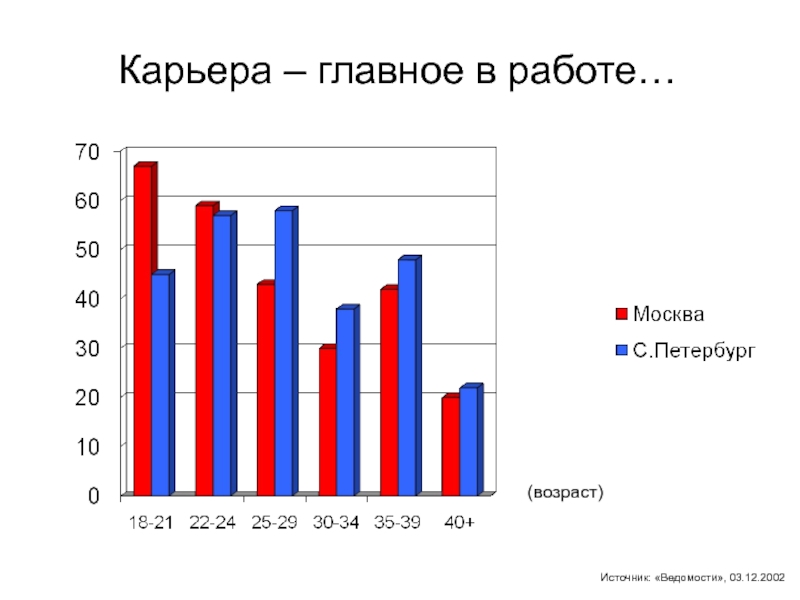 Карьера – главное в работе…

70
60
50
40
30
20
10
0

18-21 22-24 25-29 30-34 35-39 40+

(возраст)

Москва
С.Петербург

Источник: «Ведомости», 03.12.2002